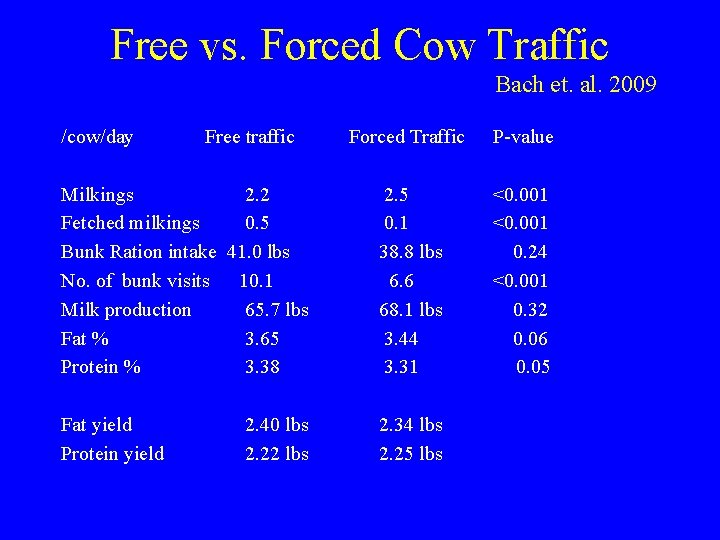 Free vs. Forced Cow Traffic

Bach et. al. 2009

| /cow/day | Free traffic | Forced Traffic | P-value |
|---|---|---|---|
| Milkings | 2.2 | 2.5 | <0.001 |
| Fetched milkings | 0.5 | 0.1 | <0.001 |
| Bunk Ration intake | 41.0 lbs | 38.8 lbs | 0.24 |
| No. of bunk visits | 10.1 | 6.6 | <0.001 |
| Milk production | 65.7 lbs | 68.1 lbs | 0.32 |
| Fat % | 3.65 | 3.44 | 0.06 |
| Protein % | 3.38 | 3.31 | 0.05 |
| Fat yield | 2.40 lbs | 2.34 lbs | |
| Protein yield | 2.22 lbs | 2.25 lbs | |